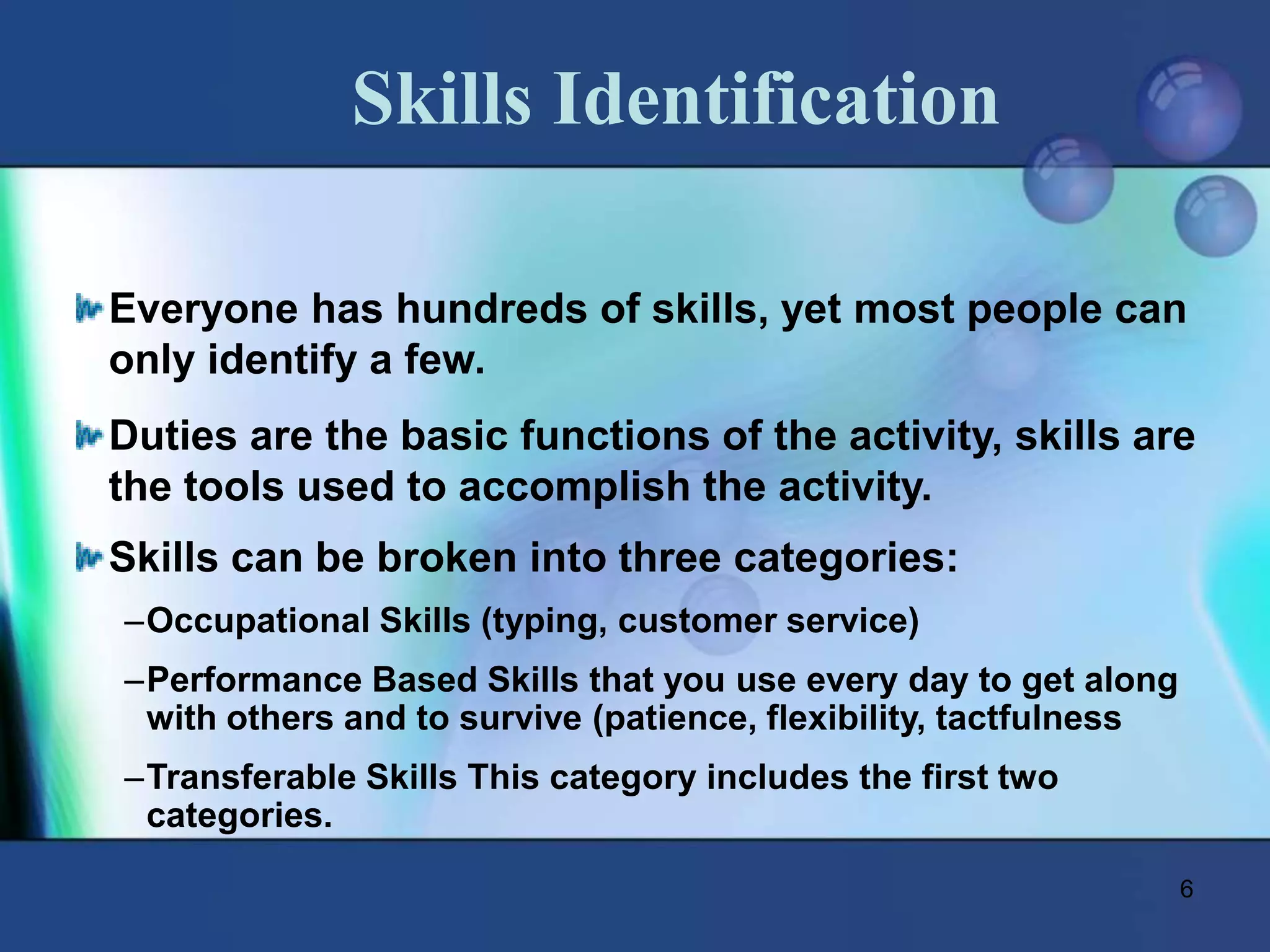 Skills Identification

Everyone has hundreds of skills, yet most people can only identify a few.

Duties are the basic functions of the activity, skills are the tools used to accomplish the activity.

Skills can be broken into three categories:

–Occupational Skills (typing, customer service)

–Performance Based Skills that you use every day to get along with others and to survive (patience, flexibility, tactfulness

–Transferable Skills This category includes the first two categories.

6